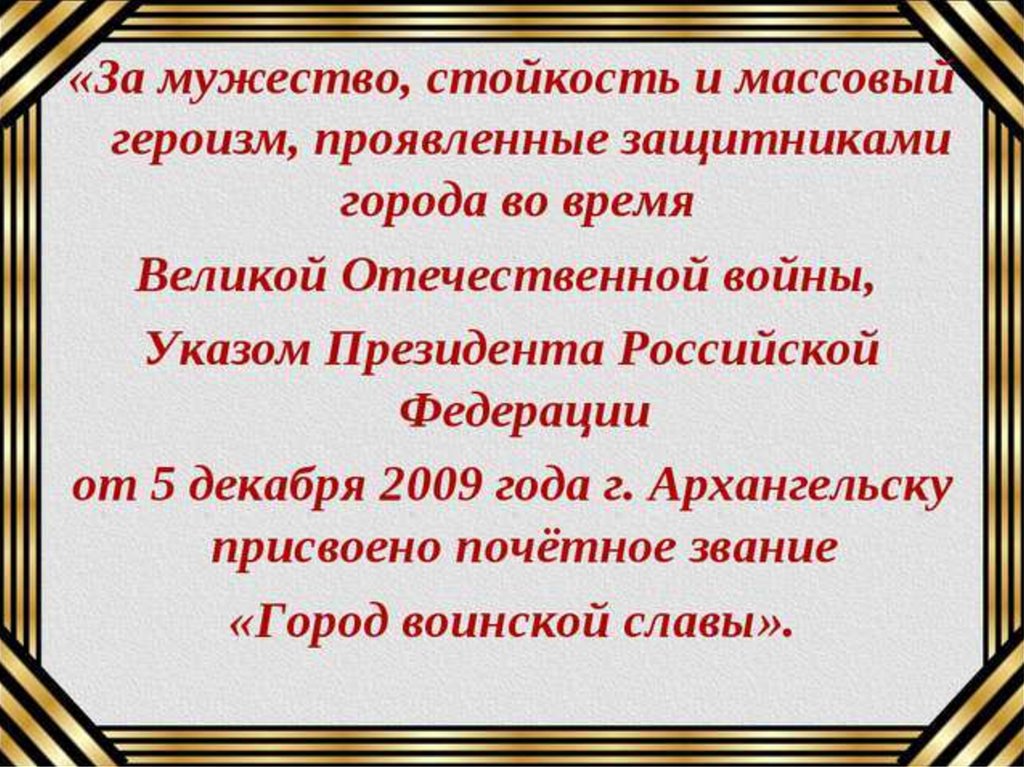 «За мужество, стойкость и массовый героизм, проявленные защитниками города во время

Великой Отечественной войны,

Указом Президента Российской Федерации

от 5 декабря 2009 года г. Архангельску присвоено почётное звание

«Город воинской славы».